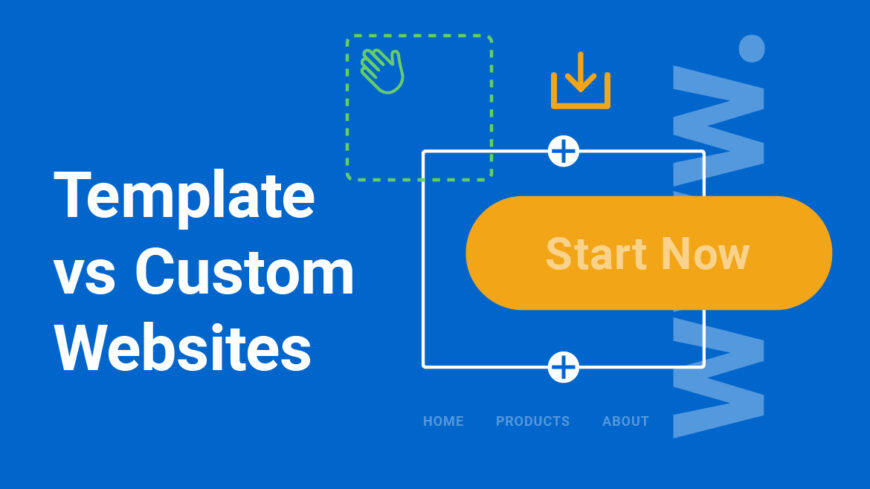 Template vs Custom Websites

Start Now

HOME PRODUCTS ABOUT

www.